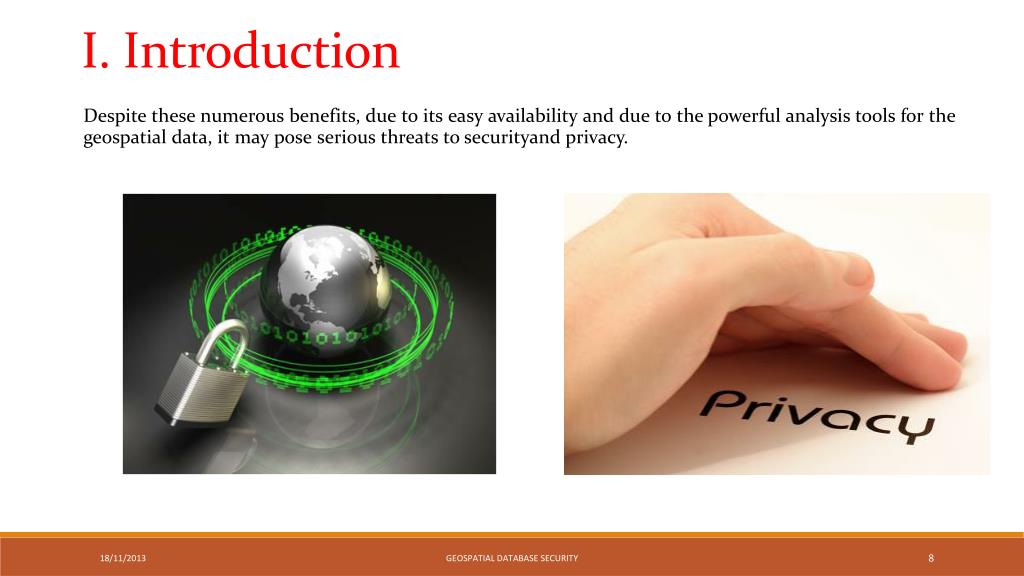 I. Introduction

Despite these numerous benefits, due to its easy availability and due to the powerful analysis tools for the geospatial data, it may pose serious threats to securityand privacy.

Privacy

18/11/2013

GEOSPATIAL DATABASE SECURITY

8